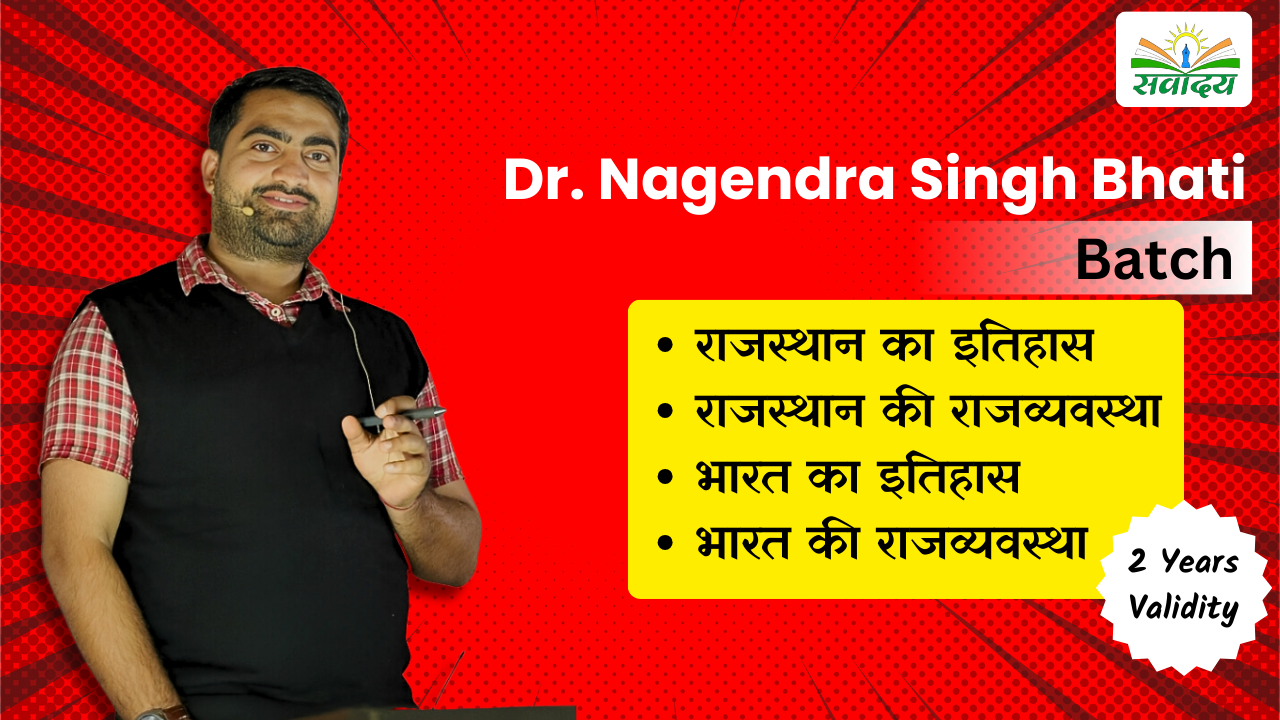 सर्वोदय

Dr. Nagendra Singh Bhati

Batch

• राजस्थान का इतिहास
• राजस्थान की राजव्यवस्था
• भारत का इतिहास
• भारत की राजव्यवस्था

2 Years Validity